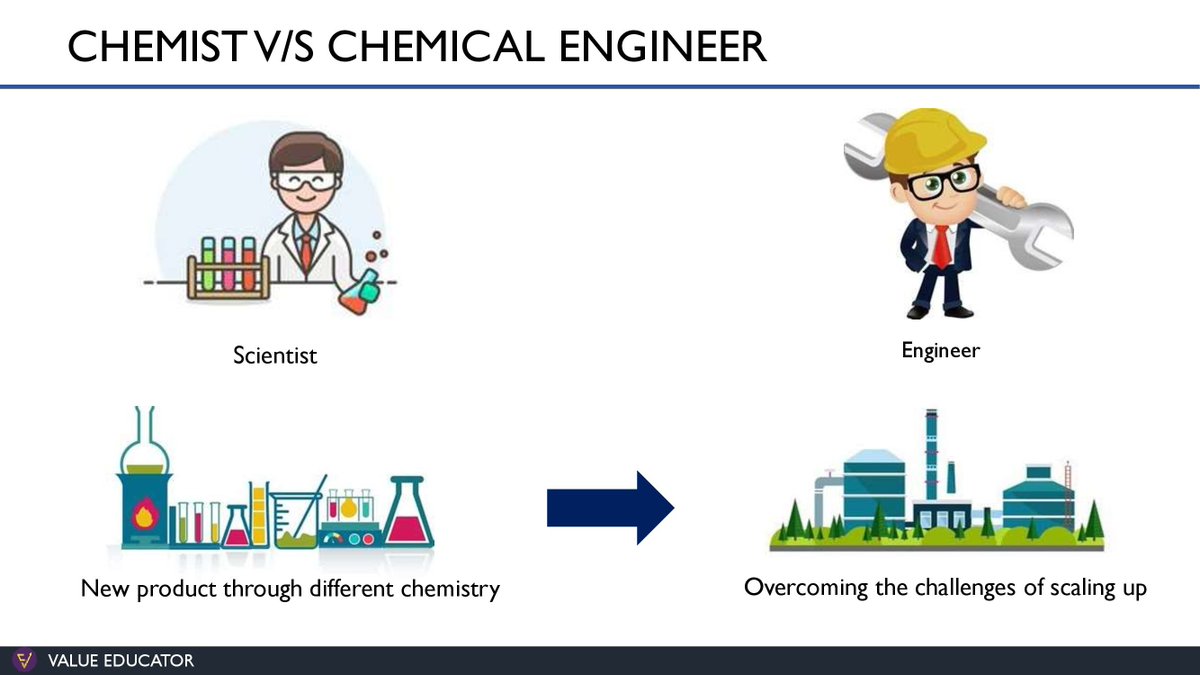 CHEMIST V/S CHEMICAL ENGINEER

Scientist

Engineer

New product through different chemistry

Overcoming the challenges of scaling up

VALUE EDUCATOR